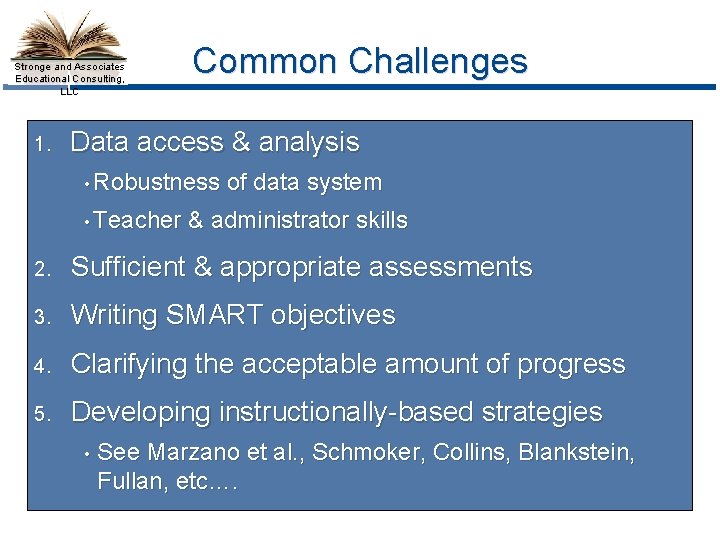 Stronge and Associates Educational Consulting, LLC

Common Challenges

1. Data access & analysis
• Robustness of data system
• Teacher & administrator skills
2. Sufficient & appropriate assessments
3. Writing SMART objectives
4. Clarifying the acceptable amount of progress
5. Developing instructionally-based strategies
• See Marzano et al., Schmoker, Collins, Blankstein, Fullan, etc….